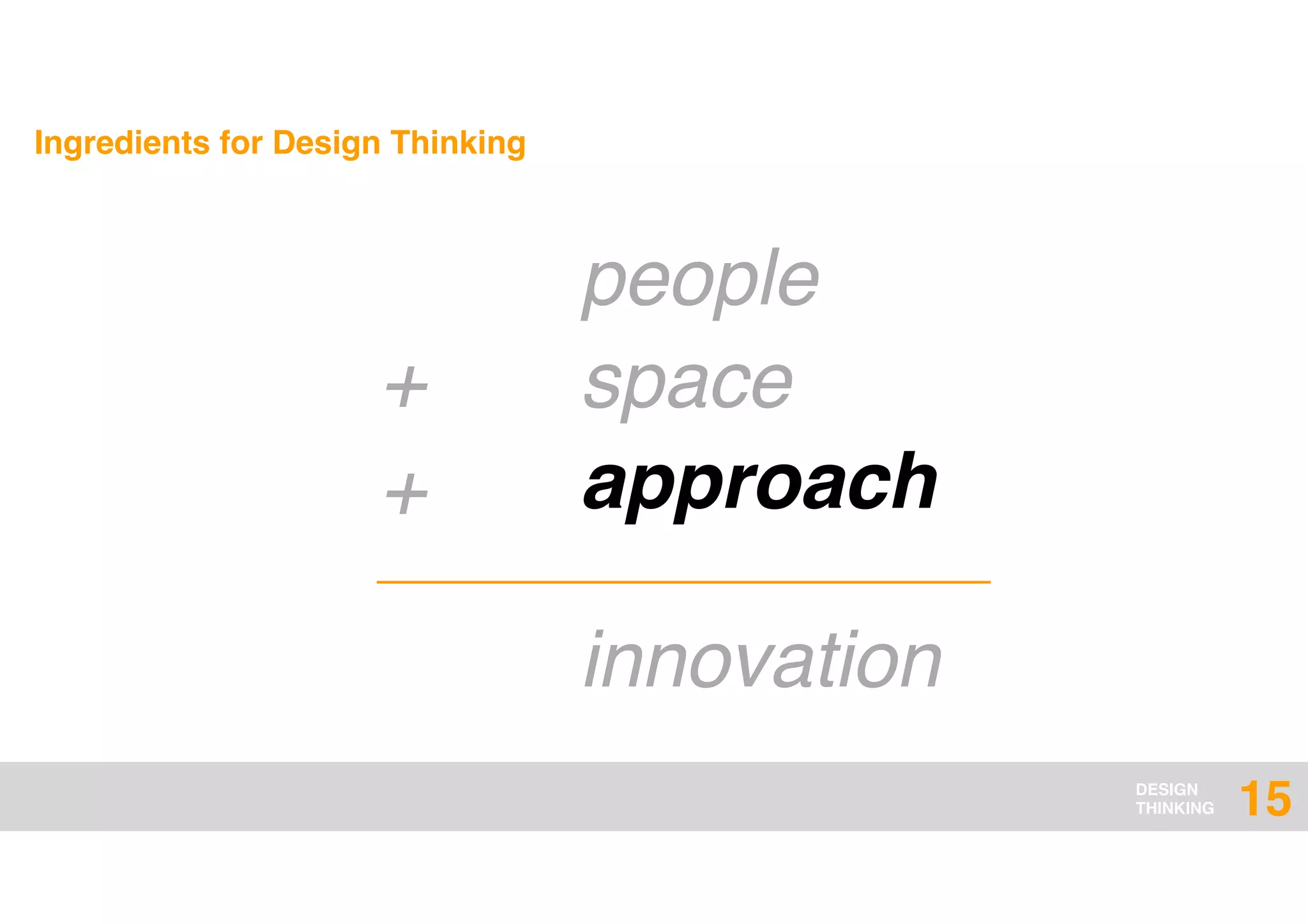 Ingredients for Design Thinking

people
+ space
+ approach

innovation

DESIGN
THINKING
15